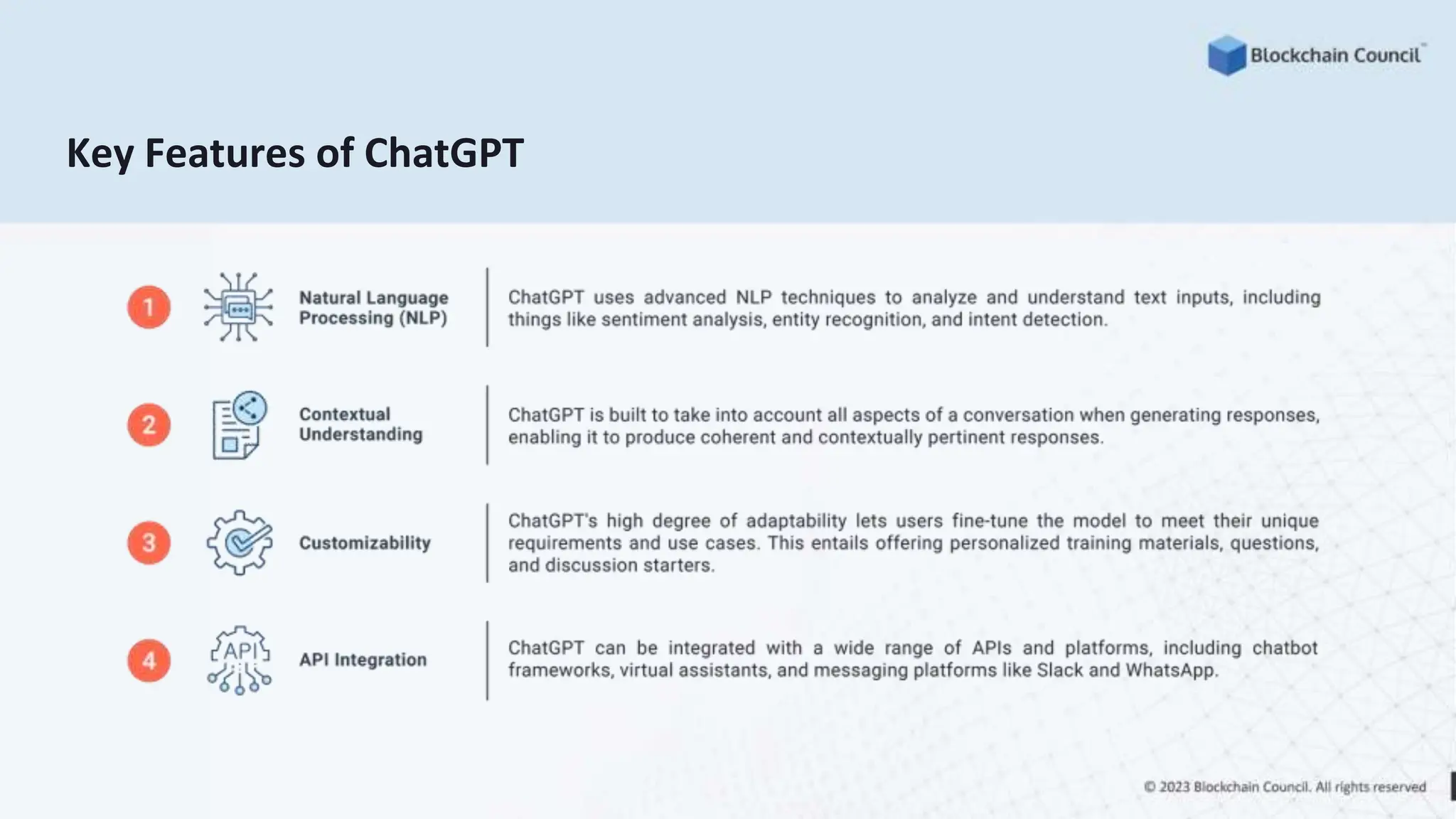 Blockchain Council™

Key Features of ChatGPT

1 Natural Language Processing (NLP)

ChatGPT uses advanced NLP techniques to analyze and understand text inputs, including things like sentiment analysis, entity recognition, and intent detection.

2 Contextual Understanding

ChatGPT is built to take into account all aspects of a conversation when generating responses, enabling it to produce coherent and contextually pertinent responses.

3 Customizability

ChatGPT's high degree of adaptability lets users fine-tune the model to meet their unique requirements and use cases. This entails offering personalized training materials, questions, and discussion starters.

4 API API Integration

ChatGPT can be integrated with a wide range of APIs and platforms, including chatbot frameworks, virtual assistants, and messaging platforms like Slack and WhatsApp.

© 2023 Blockchain Council. All rights reserved